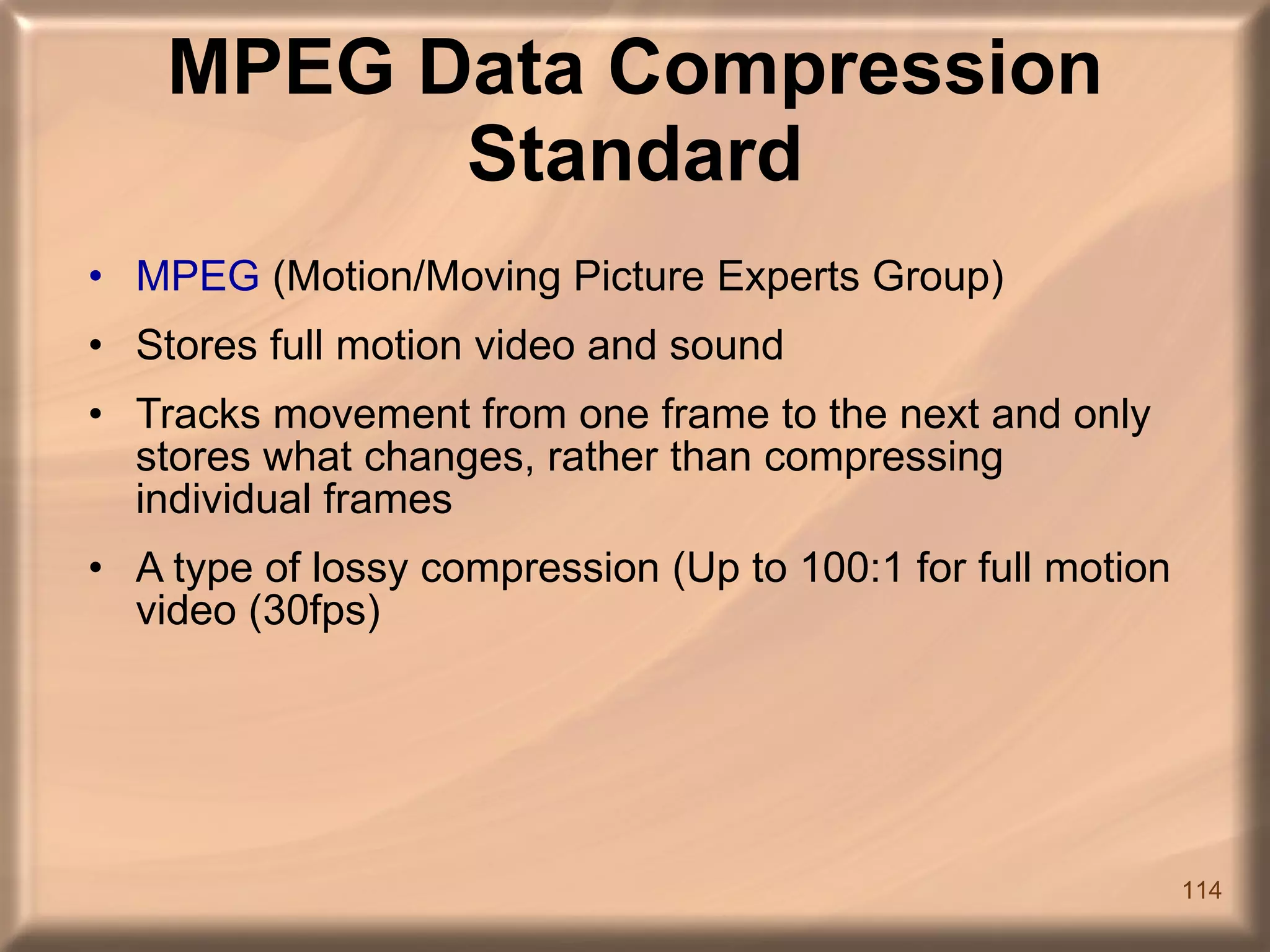 MPEG Data Compression Standard

• MPEG (Motion/Moving Picture Experts Group)

• Stores full motion video and sound

• Tracks movement from one frame to the next and only stores what changes, rather than compressing individual frames

• A type of lossy compression (Up to 100:1 for full motion video (30fps)

114